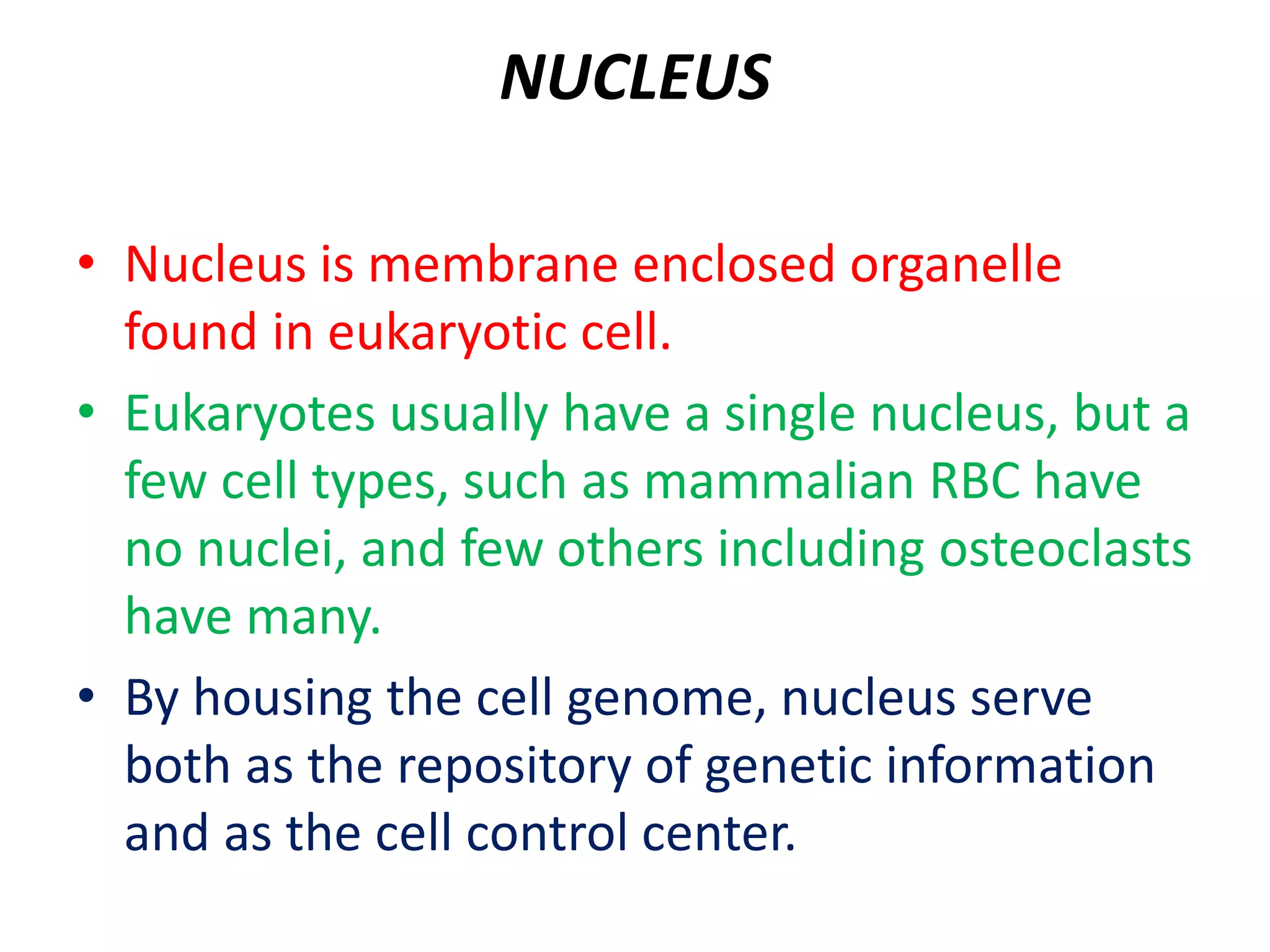 NUCLEUS

• Nucleus is membrane enclosed organelle found in eukaryotic cell.

• Eukaryotes usually have a single nucleus, but a few cell types, such as mammalian RBC have no nuclei, and few others including osteoclasts have many.

• By housing the cell genome, nucleus serve both as the repository of genetic information and as the cell control center.